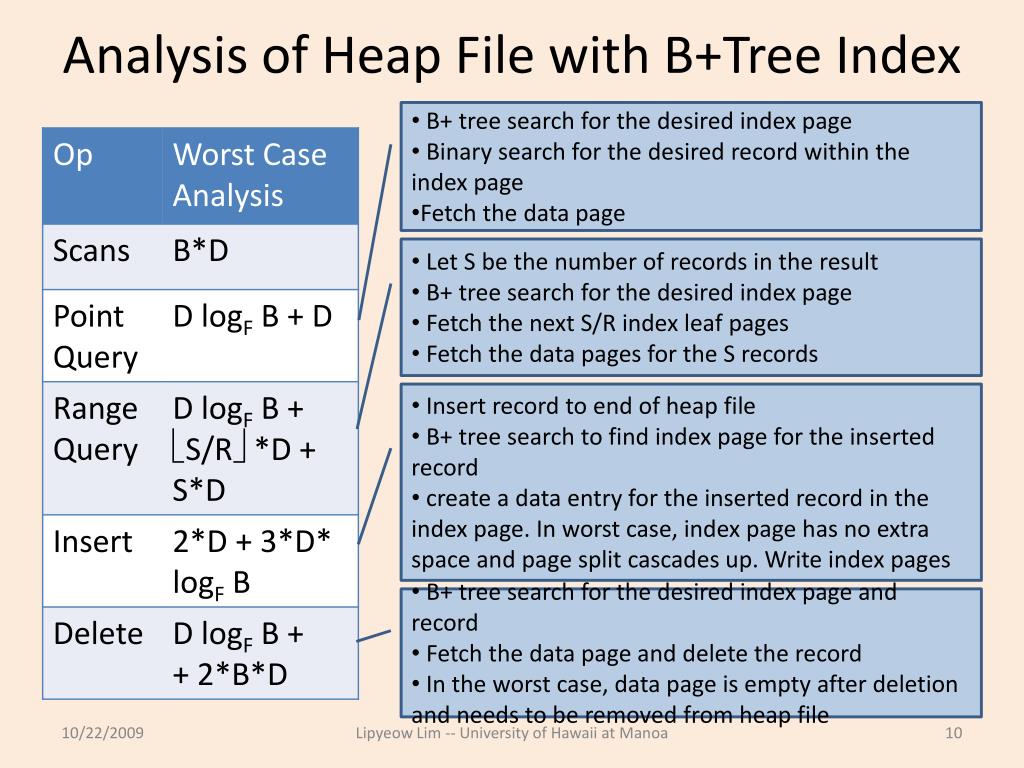 Analysis of Heap File with B+Tree Index

| Op | Worst Case Analysis |
|---|---|
| Scans | B*D |
| Point Query | D $\log_F$ B + D |
| Range Query | D $\log_F$ B + $\lfloor S/R \rfloor$ *D + S*D |
| Insert | 2*D + 3*D* $\log_F$ B |
| Delete | D $\log_F$ B + + 2*B*D |

• B+ tree search for the desired index page
• Binary search for the desired record within the index page
•Fetch the data page

• Let S be the number of records in the result
• B+ tree search for the desired index page
• Fetch the next S/R index leaf pages
• Fetch the data pages for the S records

• Insert record to end of heap file
• B+ tree search to find index page for the inserted record
• create a data entry for the inserted record in the index page. In worst case, index page has no extra space and page split cascades up. Write index pages

• B+ tree search for the desired index page and record
• Fetch the data page and delete the record
• In the worst case, data page is empty after deletion and needs to be removed from heap file

10/22/2009
Lipyeow Lim -- University of Hawaii at Manoa
10